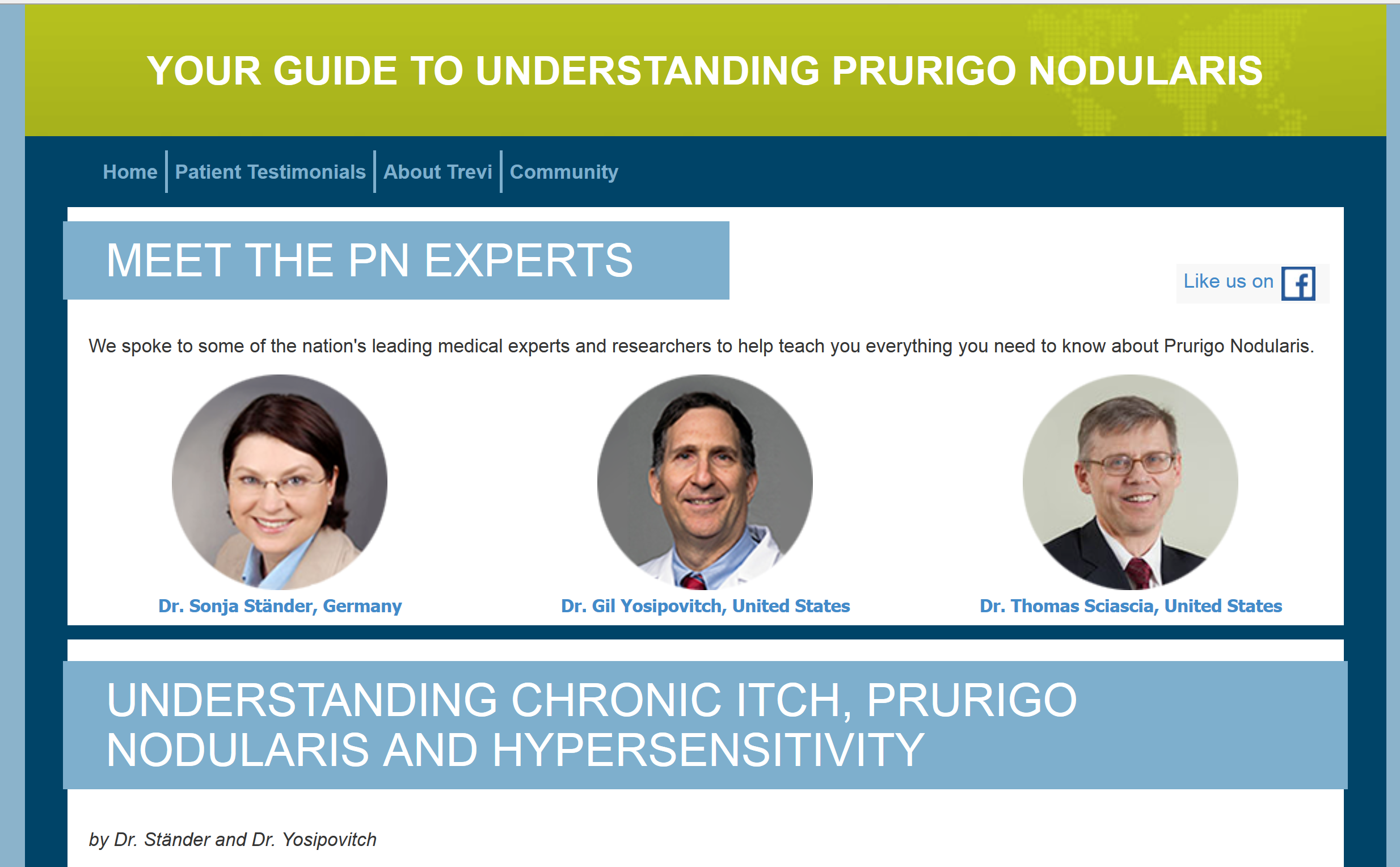 YOUR GUIDE TO UNDERSTANDING PRURIGO NODULARIS

Home | Patient Testimonials | About Trevi | Community

MEET THE PN EXPERTS

Like us on f

We spoke to some of the nation's leading medical experts and researchers to help teach you everything you need to know about Prurigo Nodularis.

Dr. Sonja Ständer, Germany

Dr. Gil Yosipovitch, United States

Dr. Thomas Sciascia, United States

UNDERSTANDING CHRONIC ITCH, PRURIGO NODULARIS AND HYPERSENSITIVITY

by Dr. Ständer and Dr. Yosipovitch